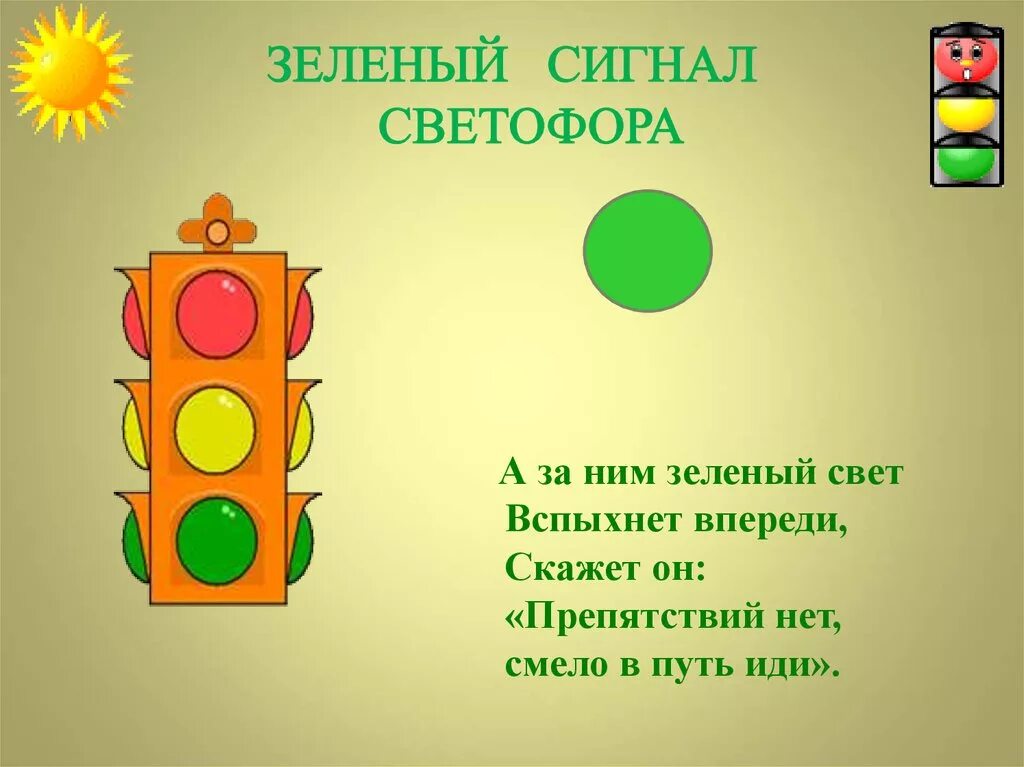 ЗЕЛЕНЫЙ СИГНАЛ СВЕТОФОРА

А за ним зеленый свет
Вспыхнет впереди,
Скажет он:
«Препятствий нет,
смело в путь иди».